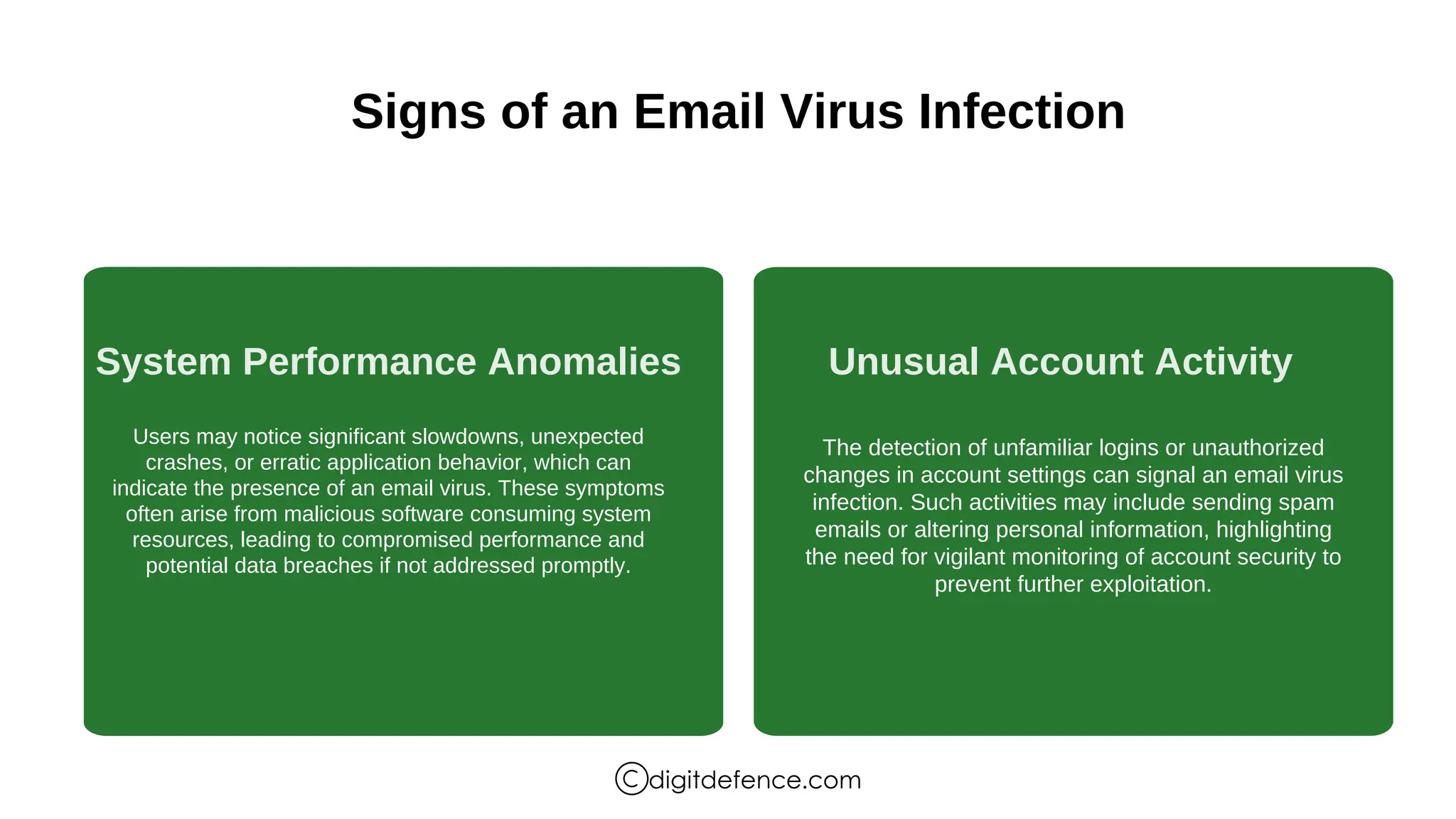 Signs of an Email Virus Infection

System Performance Anomalies

Users may notice significant slowdowns, unexpected crashes, or erratic application behavior, which can indicate the presence of an email virus. These symptoms often arise from malicious software consuming system resources, leading to compromised performance and potential data breaches if not addressed promptly.

Unusual Account Activity

The detection of unfamiliar logins or unauthorized changes in account settings can signal an email virus infection. Such activities may include sending spam emails or altering personal information, highlighting the need for vigilant monitoring of account security to prevent further exploitation.

©digitdefence.com